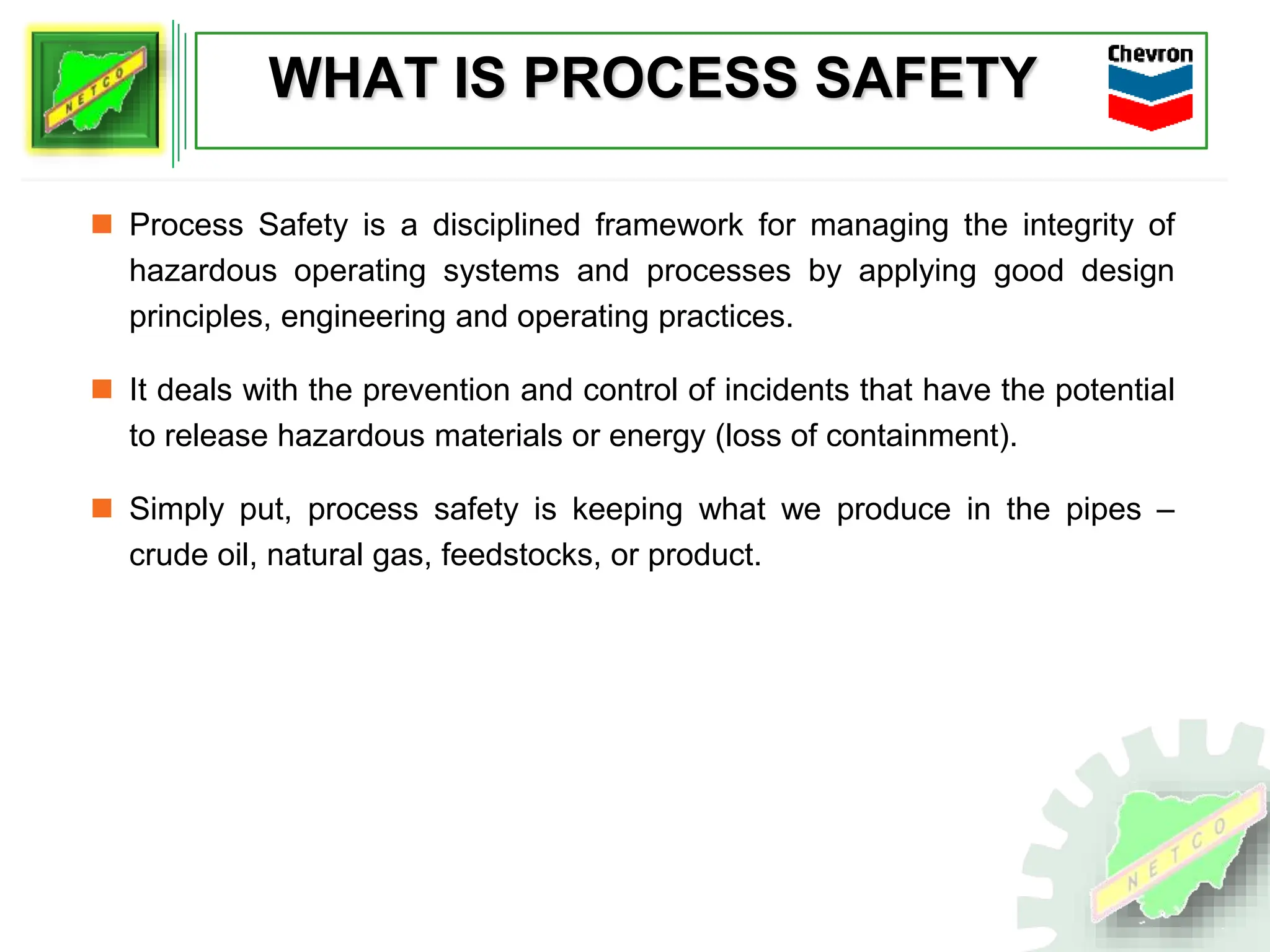 NETCO

WHAT IS PROCESS SAFETY

Chevron

Process Safety is a disciplined framework for managing the integrity of hazardous operating systems and processes by applying good design principles, engineering and operating practices.

It deals with the prevention and control of incidents that have the potential to release hazardous materials or energy (loss of containment).

Simply put, process safety is keeping what we produce in the pipes – crude oil, natural gas, feedstocks, or product.

NETCO